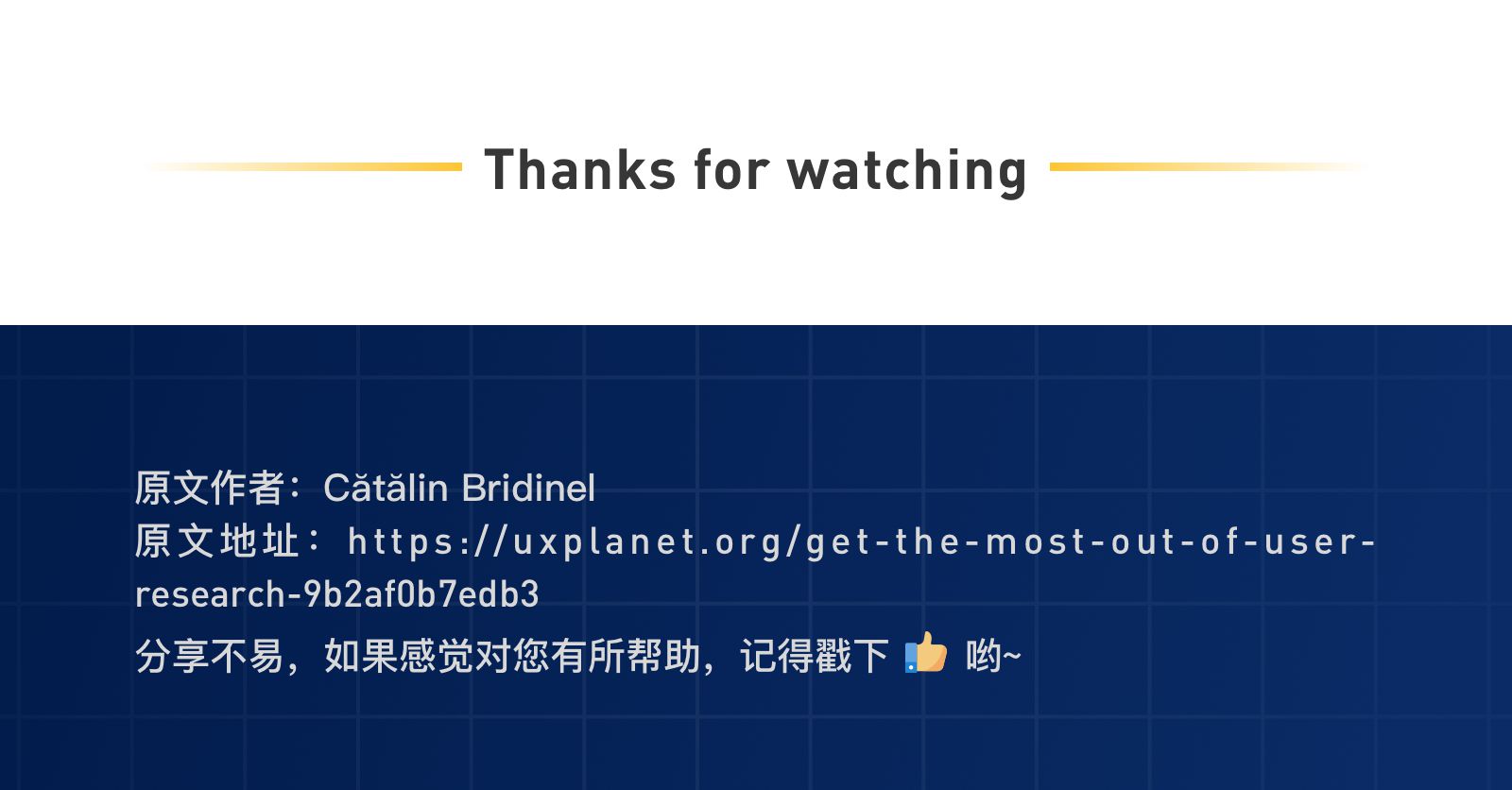 Thanks for watching

原文作者：Cătălin Bridinel
原文地址：https://uxplanet.org/get-the-most-out-of-user-research-9b2af0b7edb3
分享不易，如果感觉对您有所帮助，记得戳下 👍 哟~